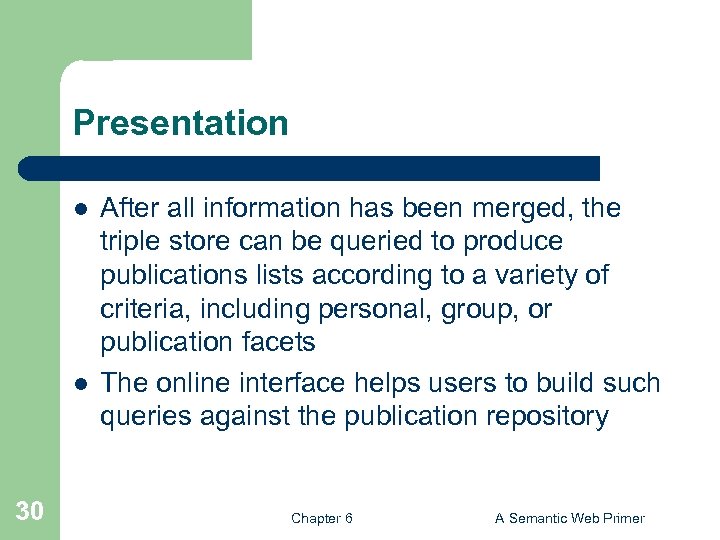 Presentation

- After all information has been merged, the triple store can be queried to produce publications lists according to a variety of criteria, including personal, group, or publication facets
- The online interface helps users to build such queries against the publication repository

30

Chapter 6

A Semantic Web Primer